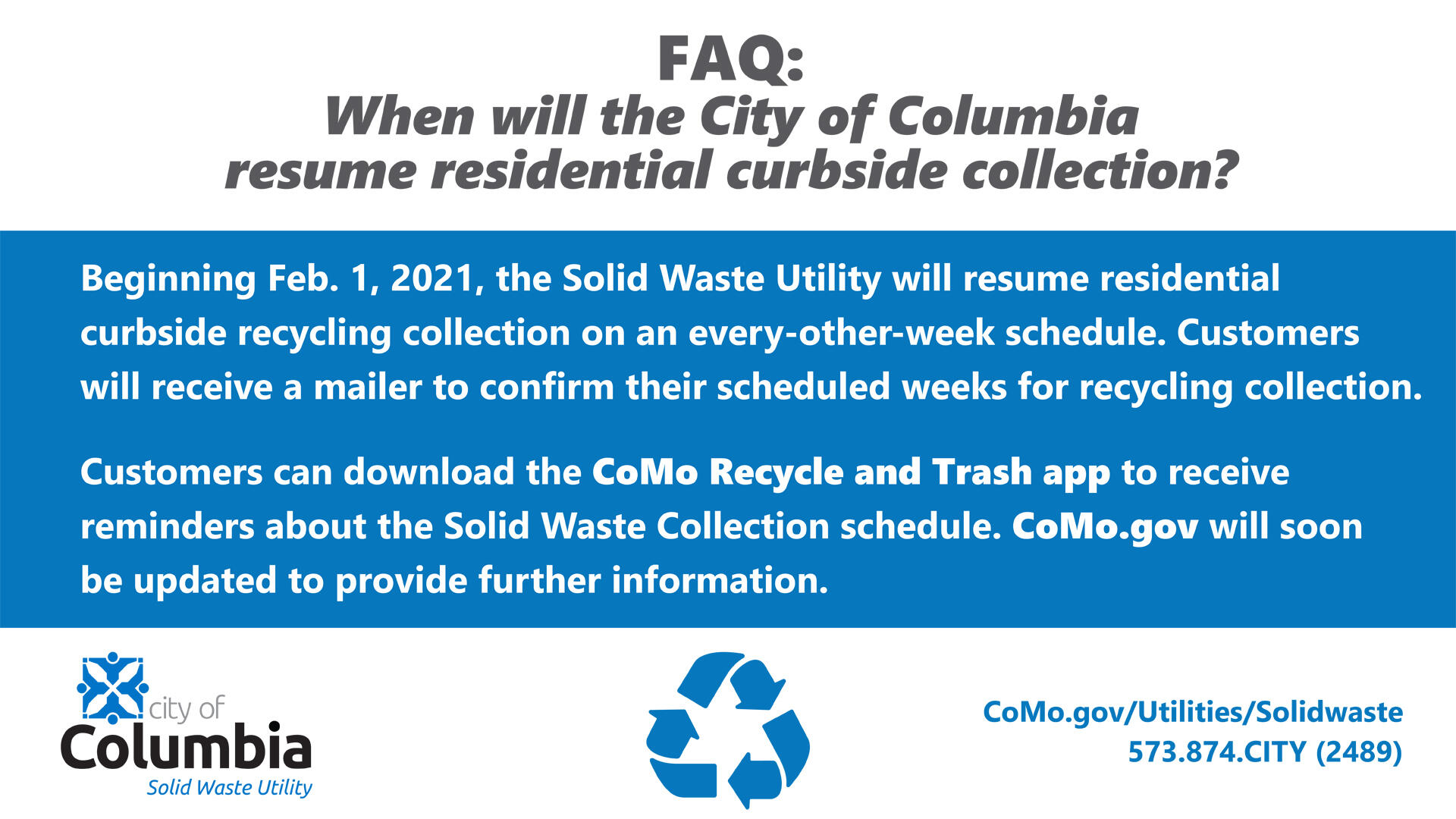 FAQ:
When will the City of Columbia resume residential curbside collection?

Beginning Feb. 1, 2021, the Solid Waste Utility will resume residential curbside recycling collection on an every-other-week schedule. Customers will receive a mailer to confirm their scheduled weeks for recycling collection.

Customers can download the CoMo Recycle and Trash app to receive reminders about the Solid Waste Collection schedule. CoMo.gov will soon be updated to provide further information.

city of Columbia
Solid Waste Utility

CoMo.gov/Utilities/Solidwaste
573.874.CITY (2489)